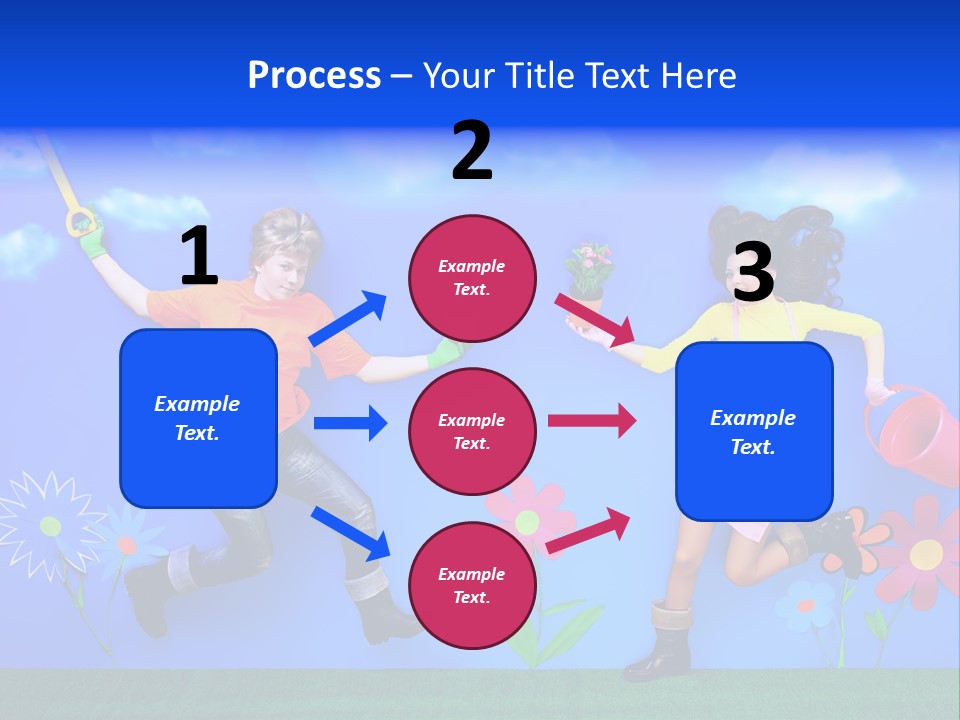 Process – Your Title Text Here

1

Example Text.

2

Example Text.

Example Text.

Example Text.

3

Example Text.